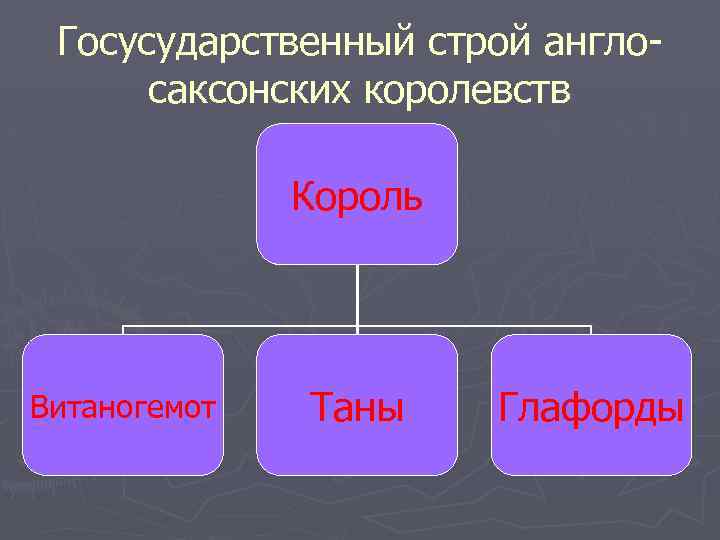 Госусударственный строй англо-саксонских королевств

Король

Витаногемот

Таны

Глафорды